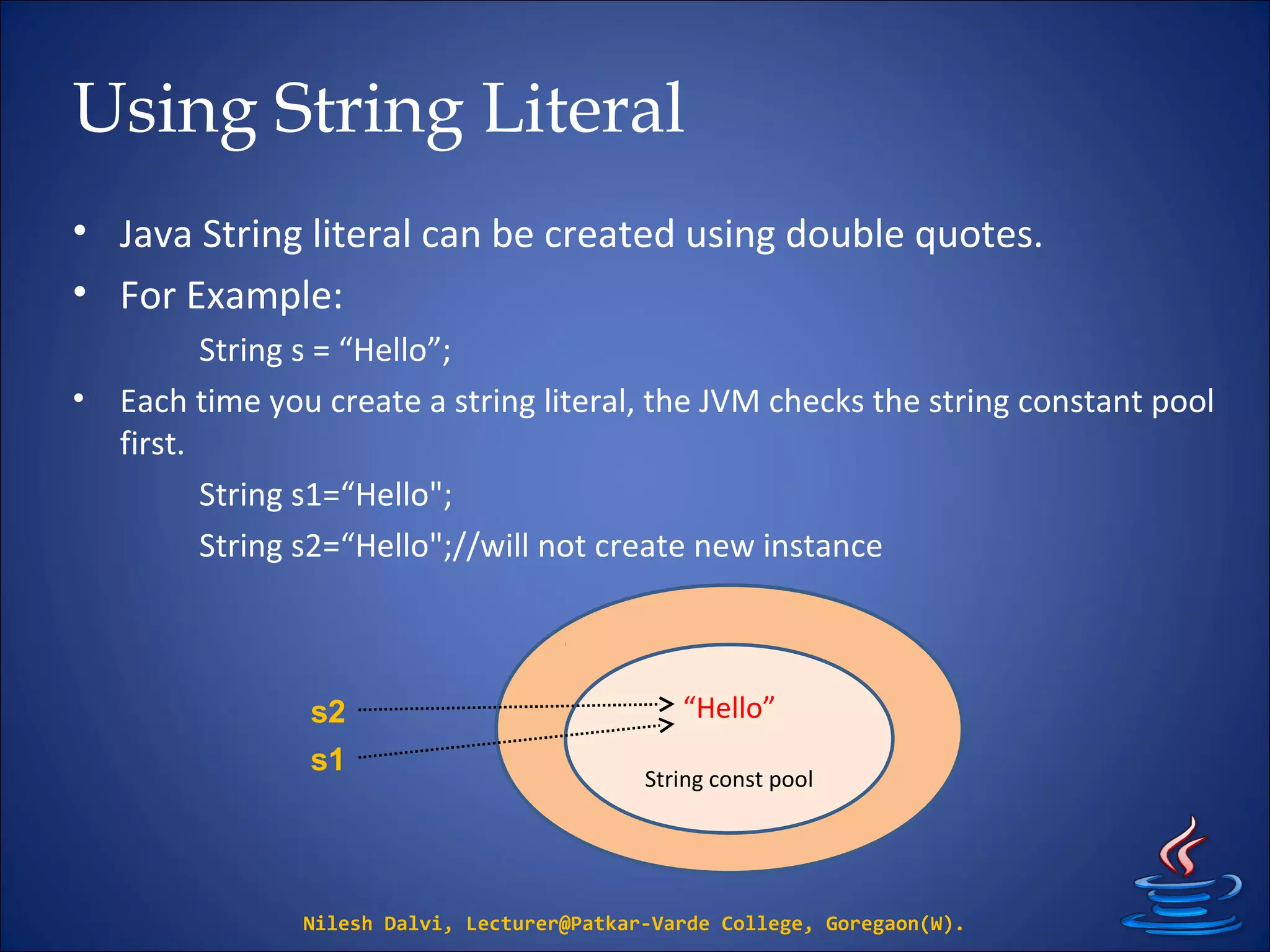 Using String Literal

• Java String literal can be created using double quotes.
• For Example:

String s = “Hello”;

• Each time you create a string literal, the JVM checks the string constant pool first.

String s1=“Hello";

String s2=“Hello";//will not create new instance

s2

s1

“Hello”

String const pool

Nilesh Dalvi, Lecturer@Patkar-Varde College, Goregaon(W).